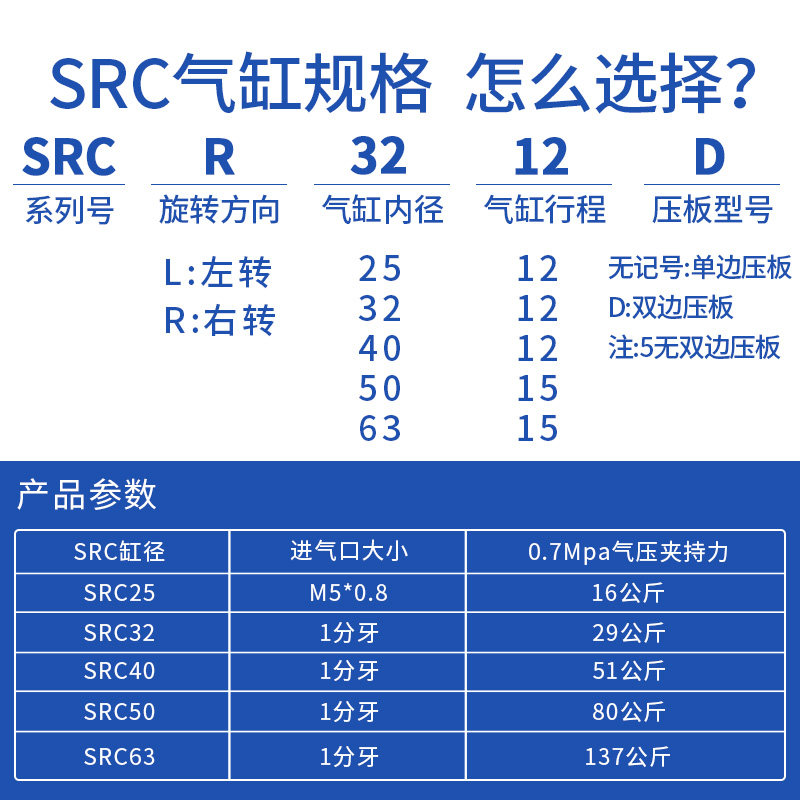 SRC气缸规格 怎么选择?

SRC
系列号

R
旋转方向
L:左转
R:右转

32
气缸内径
25
32
40
50
63

12
气缸行程
12
12
12
15
15

D
压板型号
无记号:单边压板
D:双边压板
注:5无双边压板

产品参数

| SRC缸径 | 进气口大小 | 0.7Mpa气压夹持力 |
|---|---|---|
| SRC25 | M5*0.8 | 16公斤 |
| SRC32 | 1分牙 | 29公斤 |
| SRC40 | 1分牙 | 51公斤 |
| SRC50 | 1分牙 | 80公斤 |
| SRC63 | 1分牙 | 137公斤 |